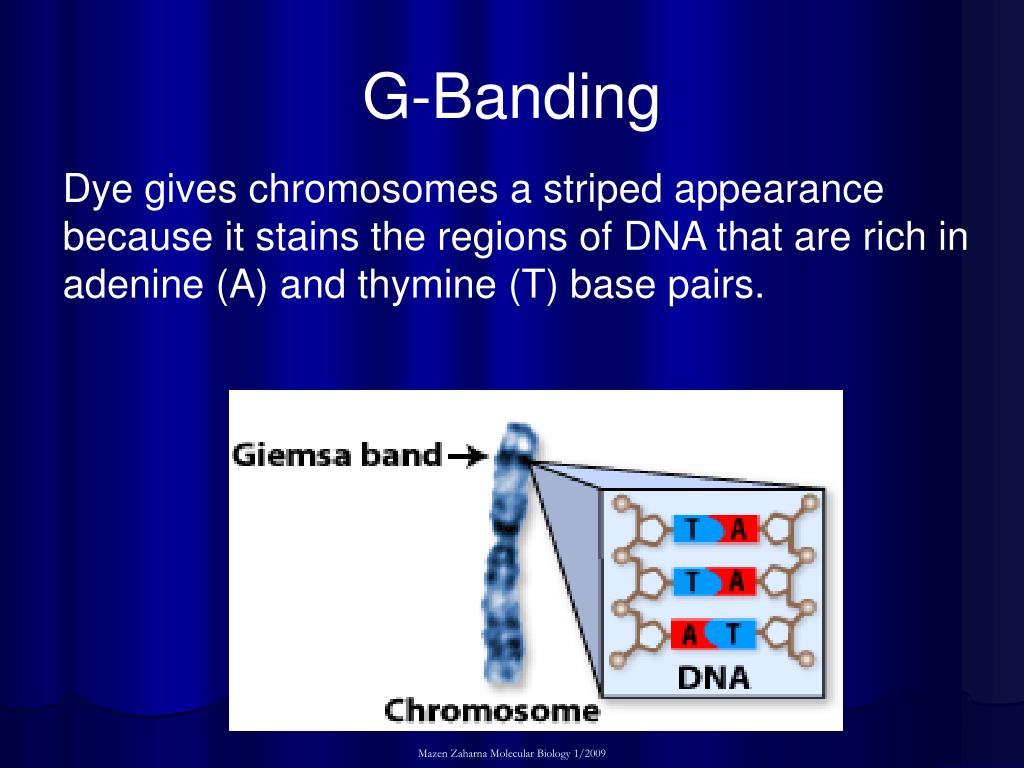 G-Banding

Dye gives chromosomes a striped appearance because it stains the regions of DNA that are rich in adenine (A) and thymine (T) base pairs.

Giemsa band

T A
T A
A T
DNA

Chromosome

Mazen Zaharna Molecular Biology 1/2009